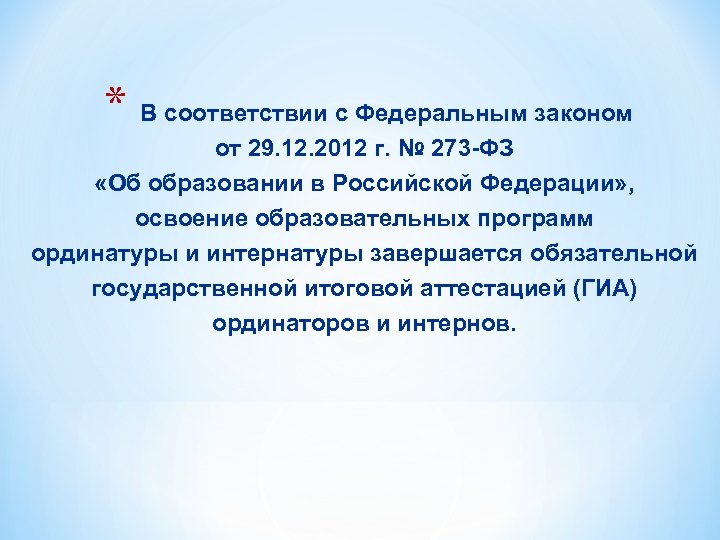 * В соответствии с Федеральным законом от 29.12.2012 г. № 273-ФЗ «Об образовании в Российской Федерации», освоение образовательных программ ординатуры и интернатуры завершается обязательной государственной итоговой аттестацией (ГИА) ординаторов и интернов.